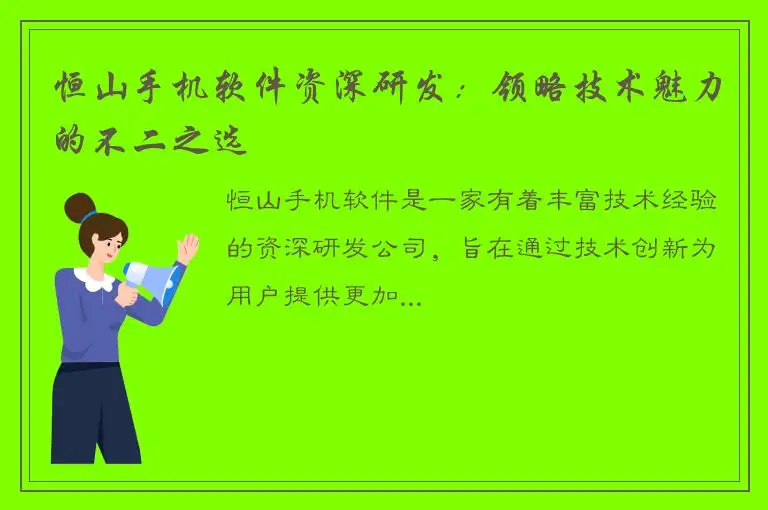 恒山手机软件资深研发：领略技术魅力的不二之选

恒山手机软件是一家有着丰富技术经验的资深研发公司，旨在通过技术创新为用户提供更加...